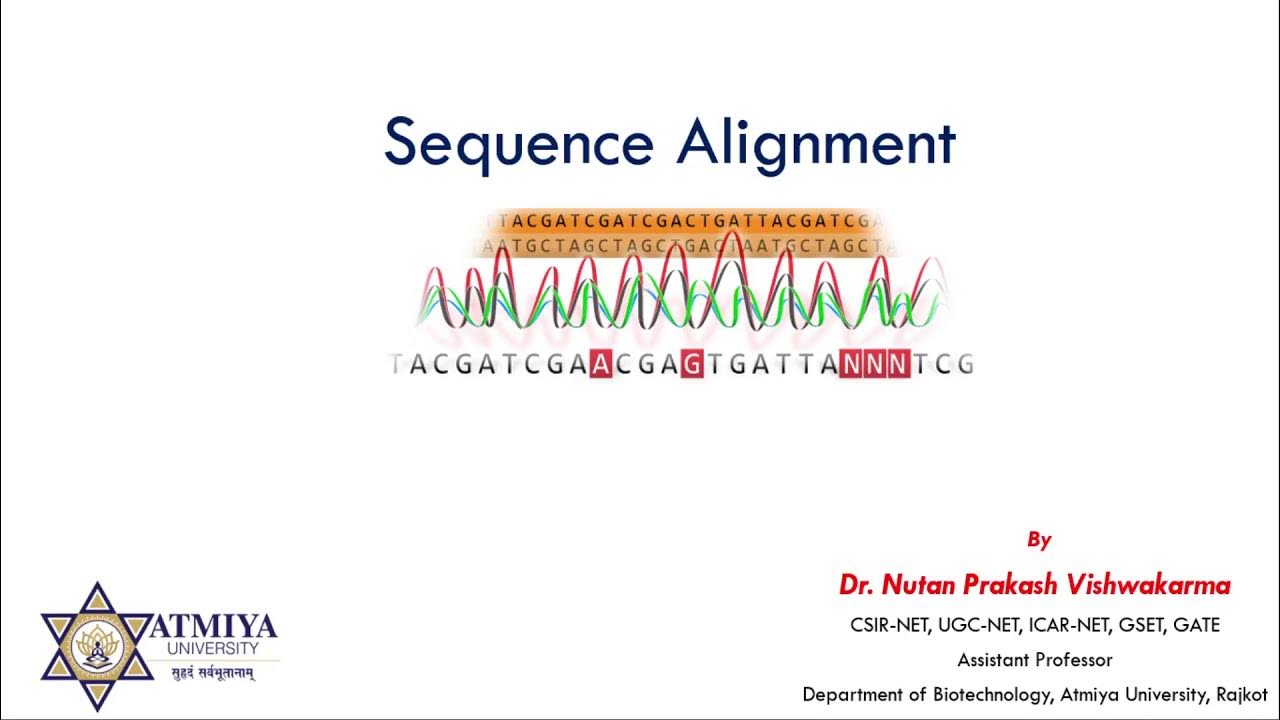 Sequence Alignment

TACGATCGATCGACTGATTACGATCGA
AATGCTAGCTAGCTGACTAATGCTAGCTA

TACGATCGAACGAGTGATTANNNTCG

By

Dr. Nutan Prakash Vishwakarma

CSIR-NET, UGC-NET, ICAR-NET, GSET, GATE

Assistant Professor

Department of Biotechnology, Atmiya University, Rajkot

ATMIYA
UNIVERSITY
सुहृदं सर्वभूतानाम्